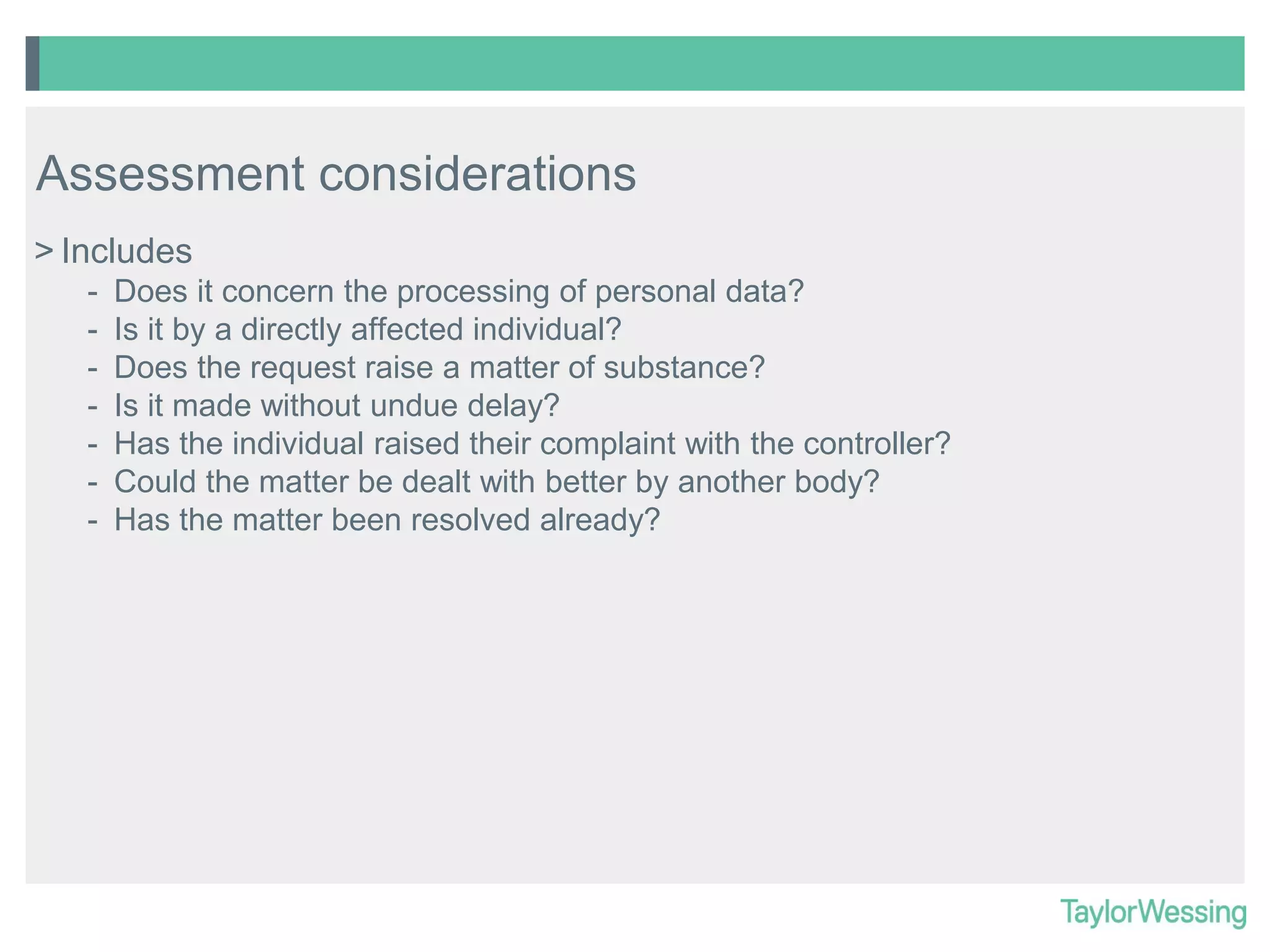 Assessment considerations

> Includes

- Does it concern the processing of personal data?
- Is it by a directly affected individual?
- Does the request raise a matter of substance?
- Is it made without undue delay?
- Has the individual raised their complaint with the controller?
- Could the matter be dealt with better by another body?
- Has the matter been resolved already?

TaylorWessing